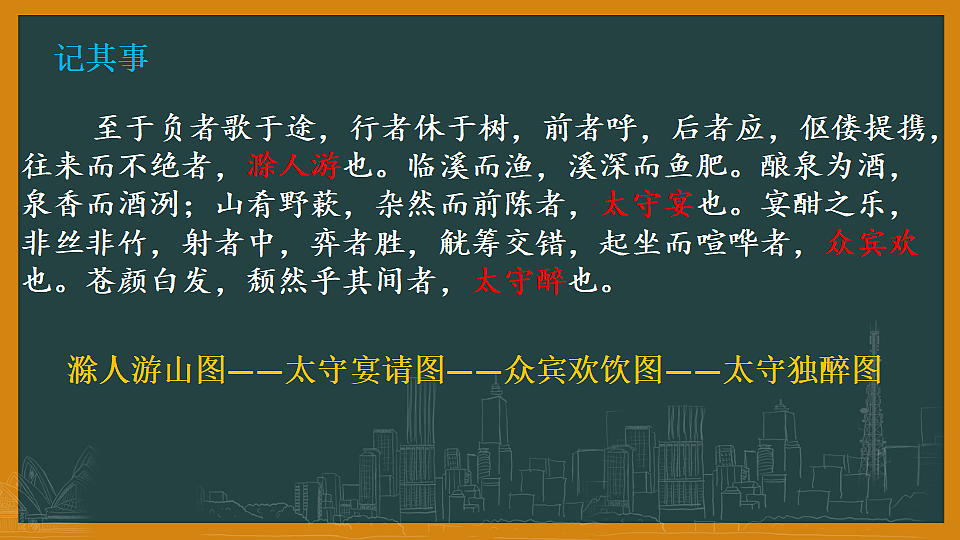 记其事

至于负者歌于途，行者休于树，前者呼，后者应，伛偻提携，往来而不绝者，滁人游也。临溪而渔，溪深而鱼肥。酿泉为酒，泉香而酒洌；山肴野蔌，杂然而前陈者，太守宴也。宴酣之乐，非丝非竹，射者中，弈者胜，觥筹交错，起坐而喧哗者，众宾欢也。苍颜白发，颓然乎其间者，太守醉也。

滁人游山图——太守宴请图——众宾欢饮图——太守独醉图